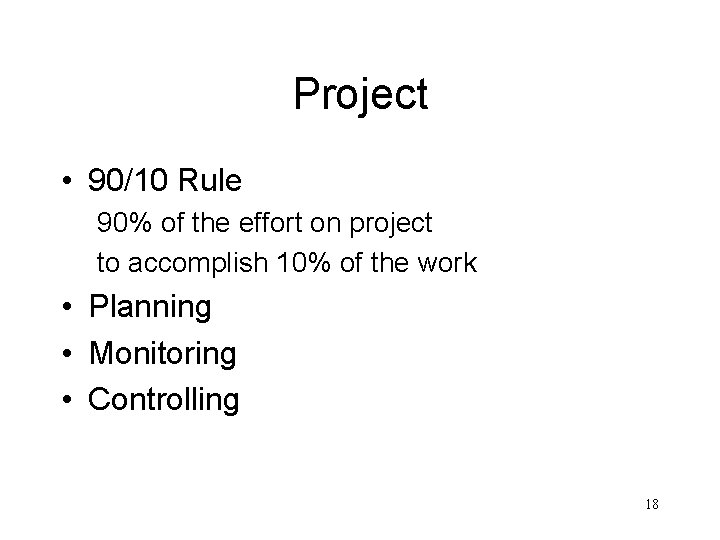 Project

• 90/10 Rule
90% of the effort on project
to accomplish 10% of the work
• Planning
• Monitoring
• Controlling

18